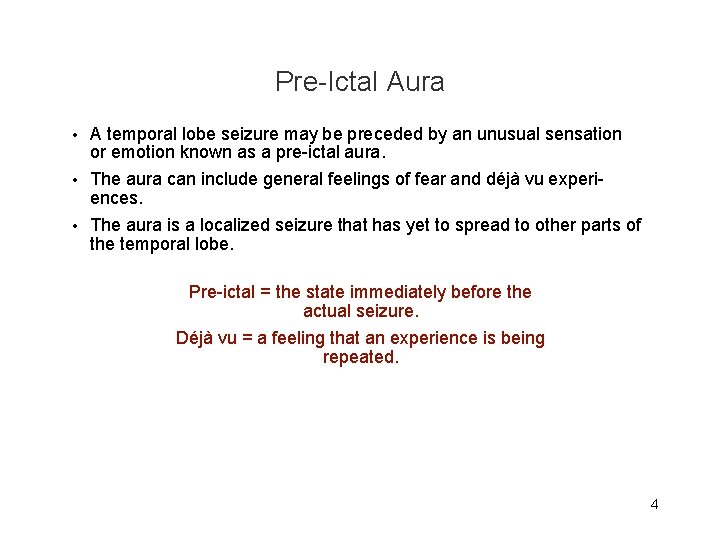 Pre-Ictal Aura

• A temporal lobe seizure may be preceded by an unusual sensation or emotion known as a pre-ictal aura.

• The aura can include general feelings of fear and déjà vu experiences.

• The aura is a localized seizure that has yet to spread to other parts of the temporal lobe.

Pre-ictal = the state immediately before the actual seizure.

Déjà vu = a feeling that an experience is being repeated.

4